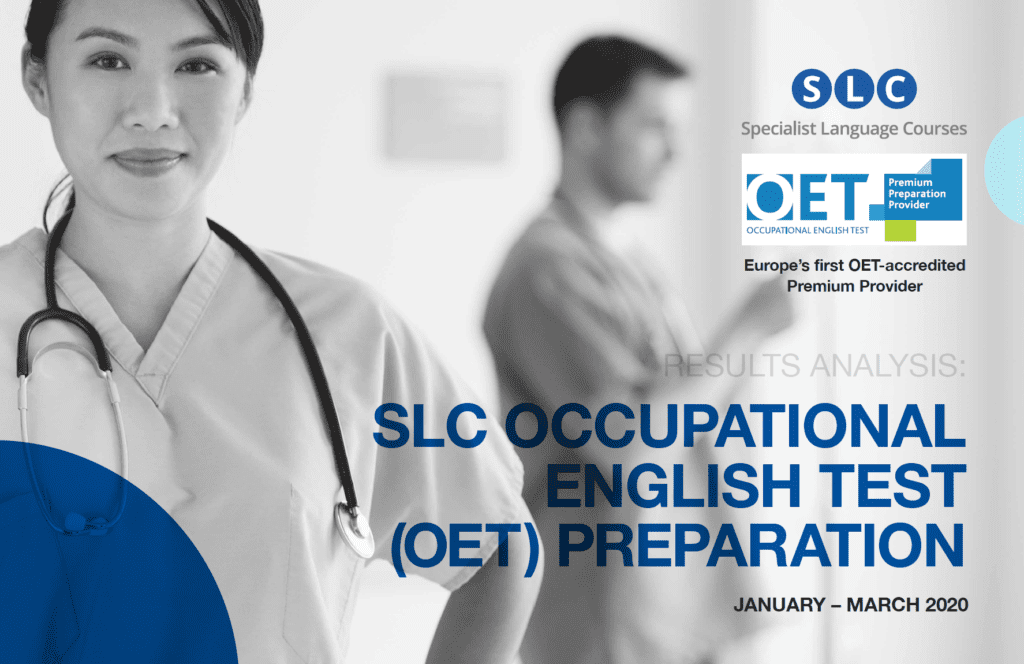 SLC
Specialist Language Courses

OET
OCCUPATIONAL ENGLISH TEST
Premium Preparation Provider

Europe's first OET-accredited Premium Provider

RESULTS ANALYSIS:

SLC OCCUPATIONAL ENGLISH TEST (OET) PREPARATION

JANUARY – MARCH 2020